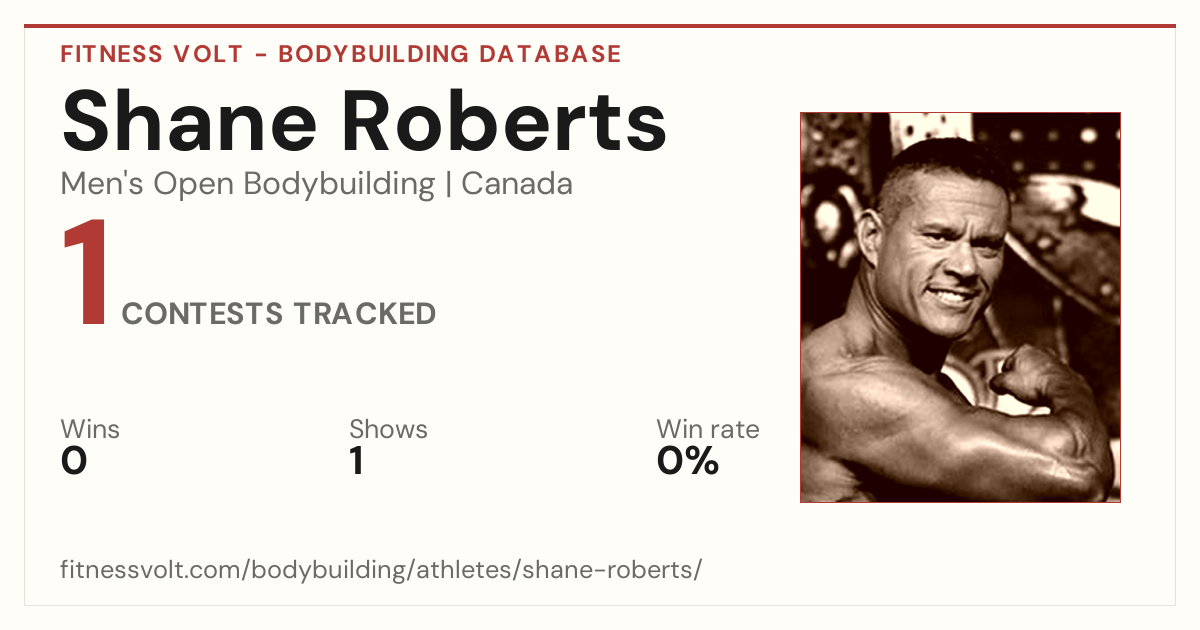 FITNESS VOLT - BODYBUILDING DATABASE

Shane Roberts

Men's Open Bodybuilding | Canada

1 CONTESTS TRACKED

Wins
0

Shows
1

Win rate
0%

fitnessvolt.com/bodybuilding/athletes/shane-roberts/